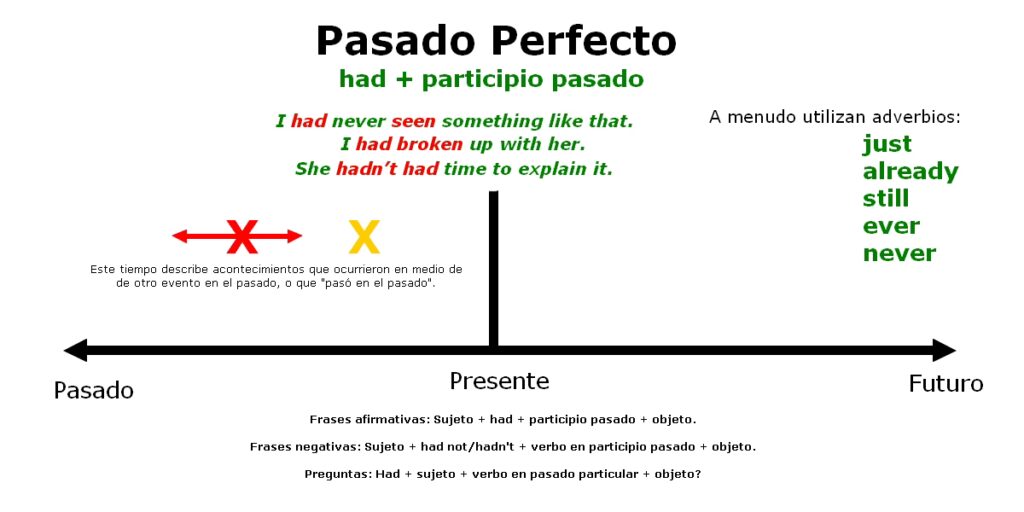 Pasado Perfecto
had + participio pasado

I had never seen something like that.
I had broken up with her.
She hadn't had time to explain it.

A menudo utilizan adverbios:
just
already
still
ever
never

X X

Este tiempo describe acontecimientos que ocurrieron en medio de de otro evento en el pasado, o que "pasó en el pasado".

Pasado
Presente
Futuro

Frases afirmativas: Sujeto + had + participio pasado + objeto.

Frases negativas: Sujeto + had not/hadn't + verbo en participio pasado + objeto.

Preguntas: Had + sujeto + verbo en pasado particular + objeto?